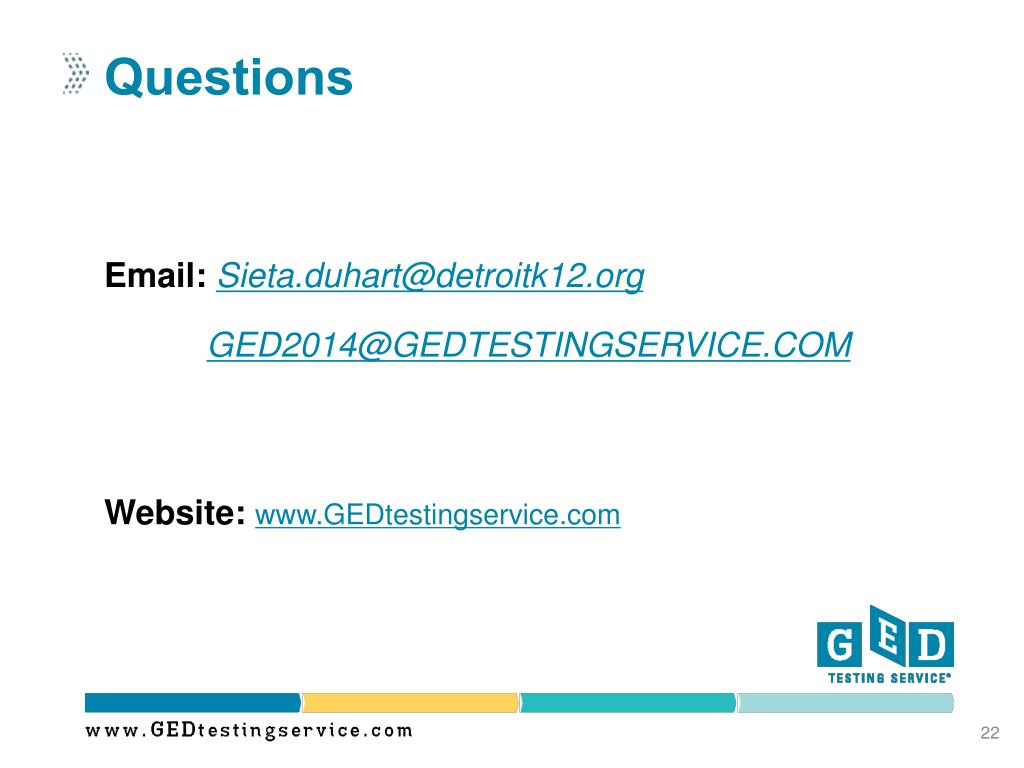 Questions

Email: Sieta.duhart@detroitk12.org

GED2014@GEDTESTINGSERVICE.COM

Website: www.GEDtestingservice.com

GED
TESTING SERVICE®

www.GEDtestingservice.com

22